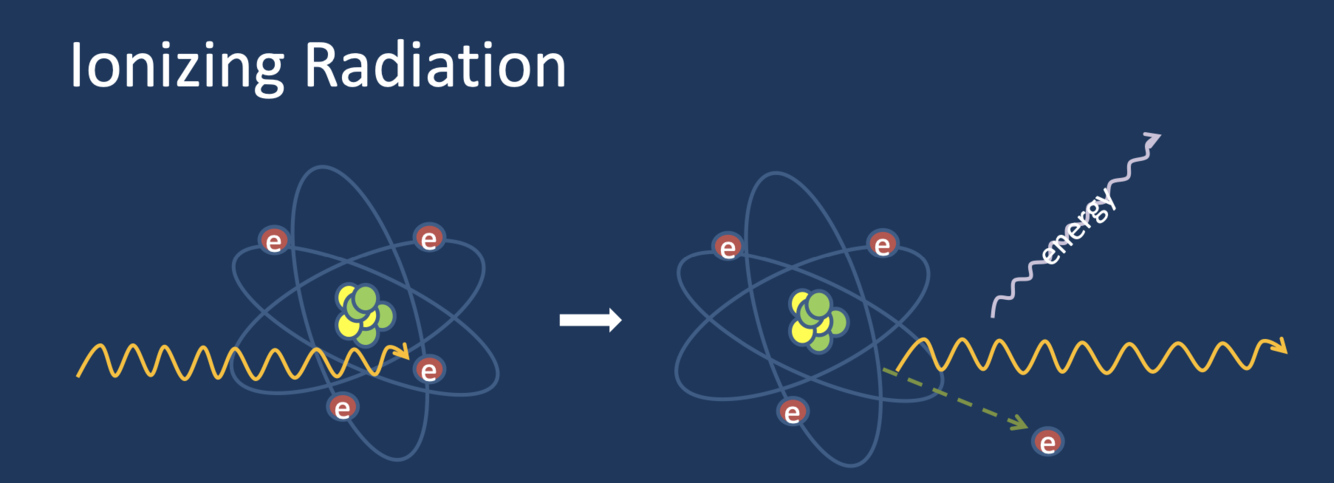 Ionizing Radiation

e
e
e
e

e
e
e
energy
e